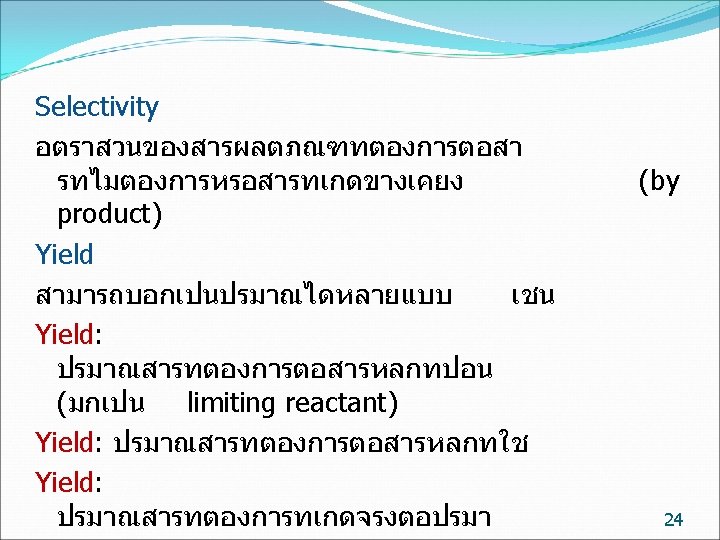 Selectivity

อตราสวนของสารผลตภณฑทตองการตอสารทไมตองการหรอสารทเกดขางเคยง (by product)

Yield

สามารถบอกเปนปรมาณไดหลายแบบ เชน

Yield: ปรมาณสารทตองการตอสารหลกทปอน (มกเปน limiting reactant)

Yield: ปรมาณสารทตองการตอสารหลกทใช

Yield: ปรมาณสารทตองการทเกดจรงตอปรมา

24